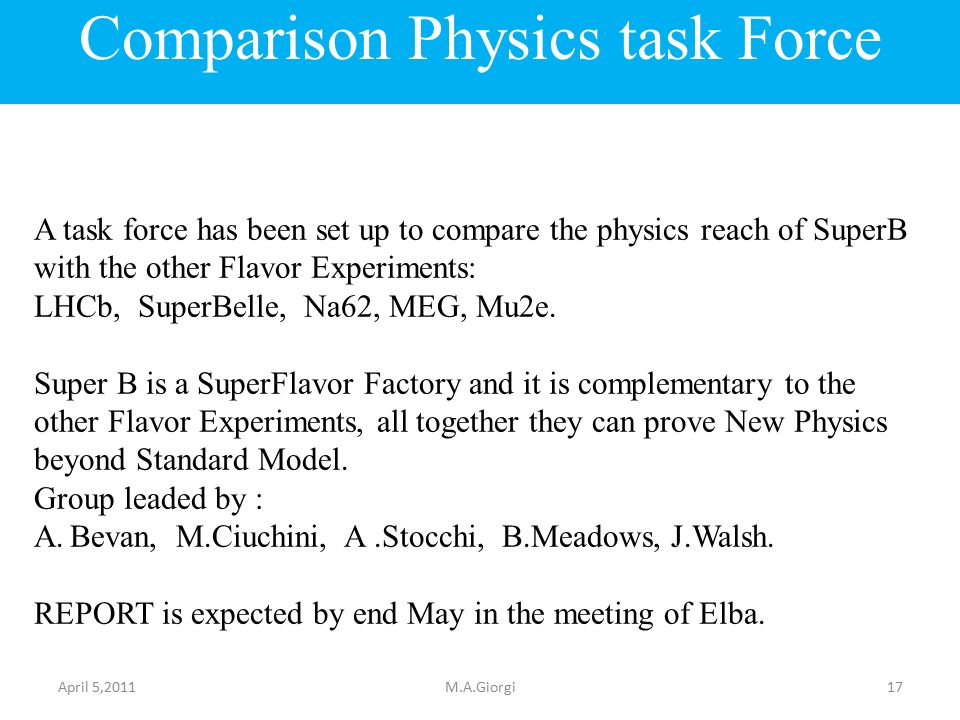 Comparison Physics task Force

A task force has been set up to compare the physics reach of SuperB with the other Flavor Experiments:
LHCb, SuperBelle, Na62, MEG, Mu2e.

Super B is a SuperFlavor Factory and it is complementary to the other Flavor Experiments, all together they can prove New Physics beyond Standard Model.
Group leaded by :
A. Bevan, M.Ciuchini, A .Stocchi, B.Meadows, J.Walsh.

REPORT is expected by end May in the meeting of Elba.

April 5,2011
M.A.Giorgi
17